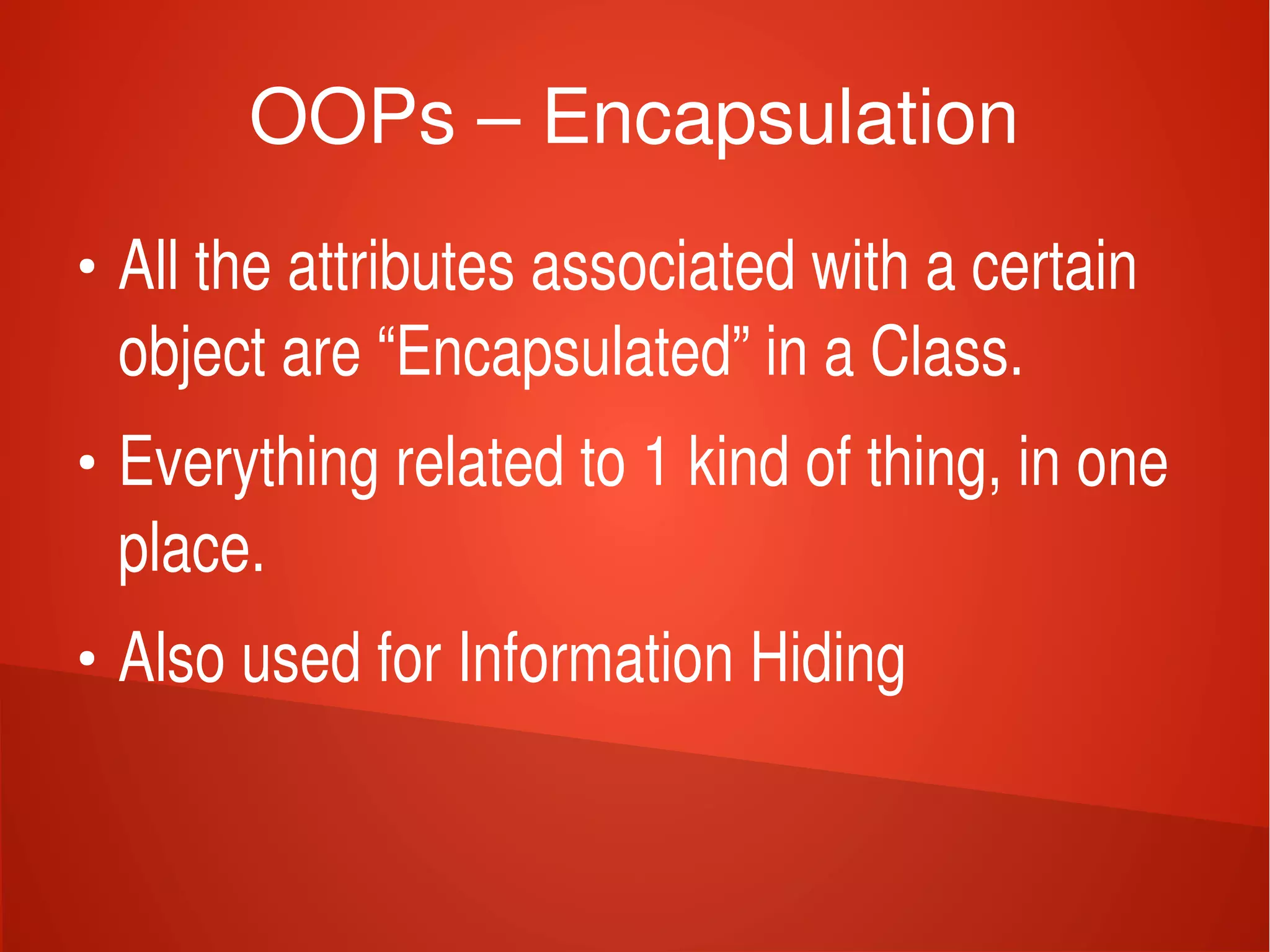 OOPs – Encapsulation

• All the attributes associated with a certain object are “Encapsulated” in a Class.

• Everything related to 1 kind of thing, in one place.

• Also used for Information Hiding